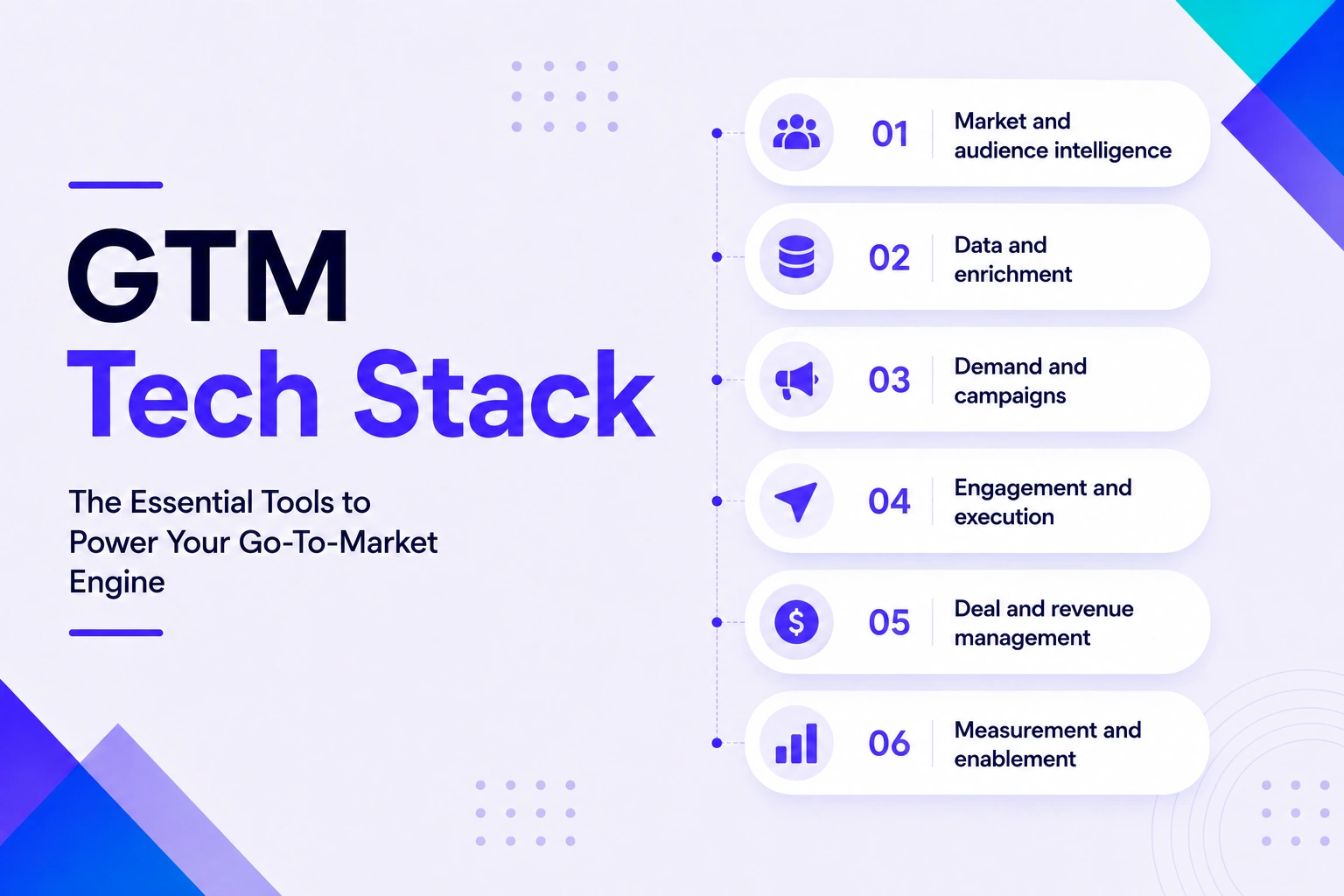 GTM
Tech Stack

The Essential Tools to Power Your Go-To-Market Engine

01 Market and audience intelligence

02 Data and enrichment

03 Demand and campaigns

04 Engagement and execution

05 Deal and revenue management

06 Measurement and enablement